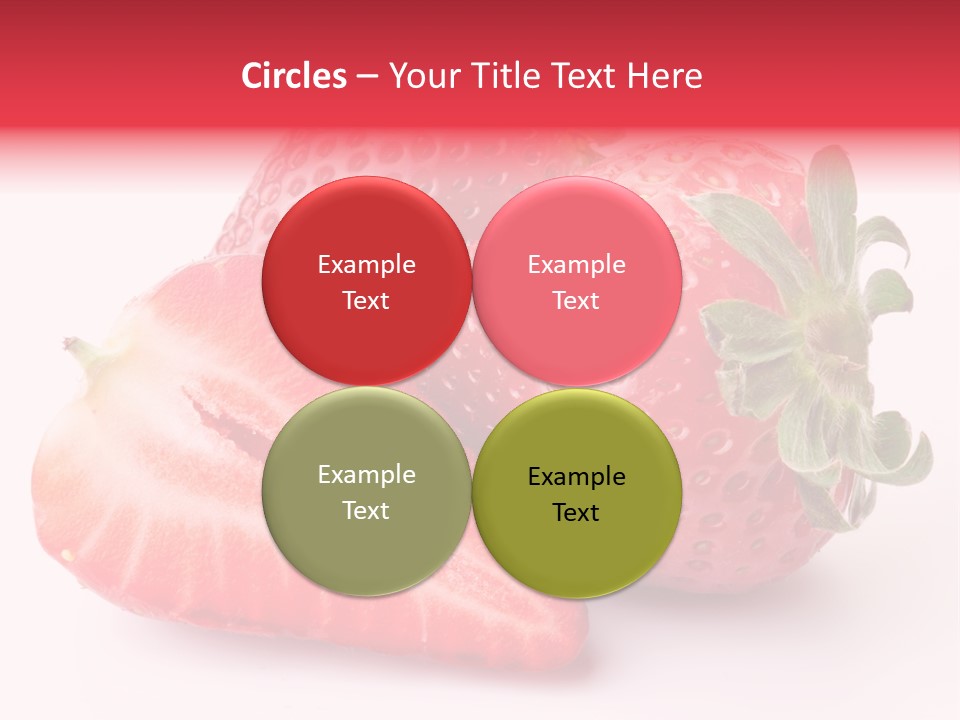 Circles – Your Title Text Here

Example Text

Example Text

Example Text

Example Text